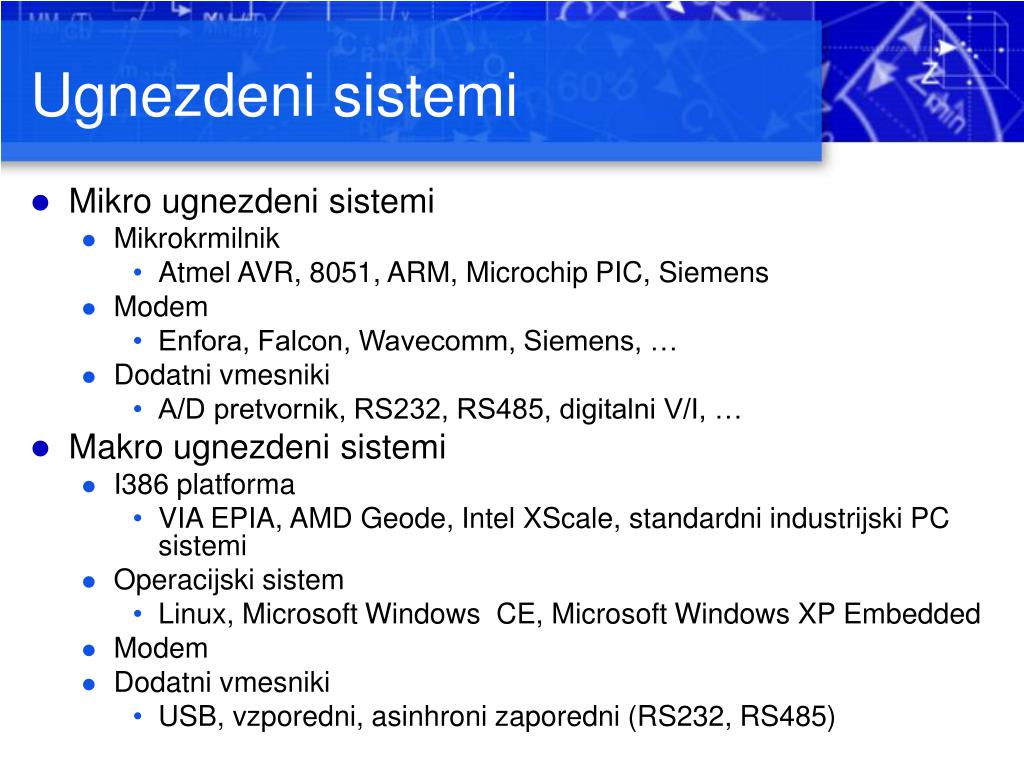 Ugnezdeni sistemi

- Mikro ugnezdeni sistemi
  - Mikrokrmilnik
    - Atmel AVR, 8051, ARM, Microchip PIC, Siemens
  - Modem
    - Enfora, Falcon, Wavecomm, Siemens, …
  - Dodatni vmesniki
    - A/D pretvornik, RS232, RS485, digitalni V/I, …
- Makro ugnezdeni sistemi
  - I386 platforma
    - VIA EPIA, AMD Geode, Intel XScale, standardni industrijski PC sistemi
  - Operacijski sistem
    - Linux, Microsoft Windows  CE, Microsoft Windows XP Embedded
  - Modem
  - Dodatni vmesniki
    - USB, vzporedni, asinhroni zaporedni (RS232, RS485)